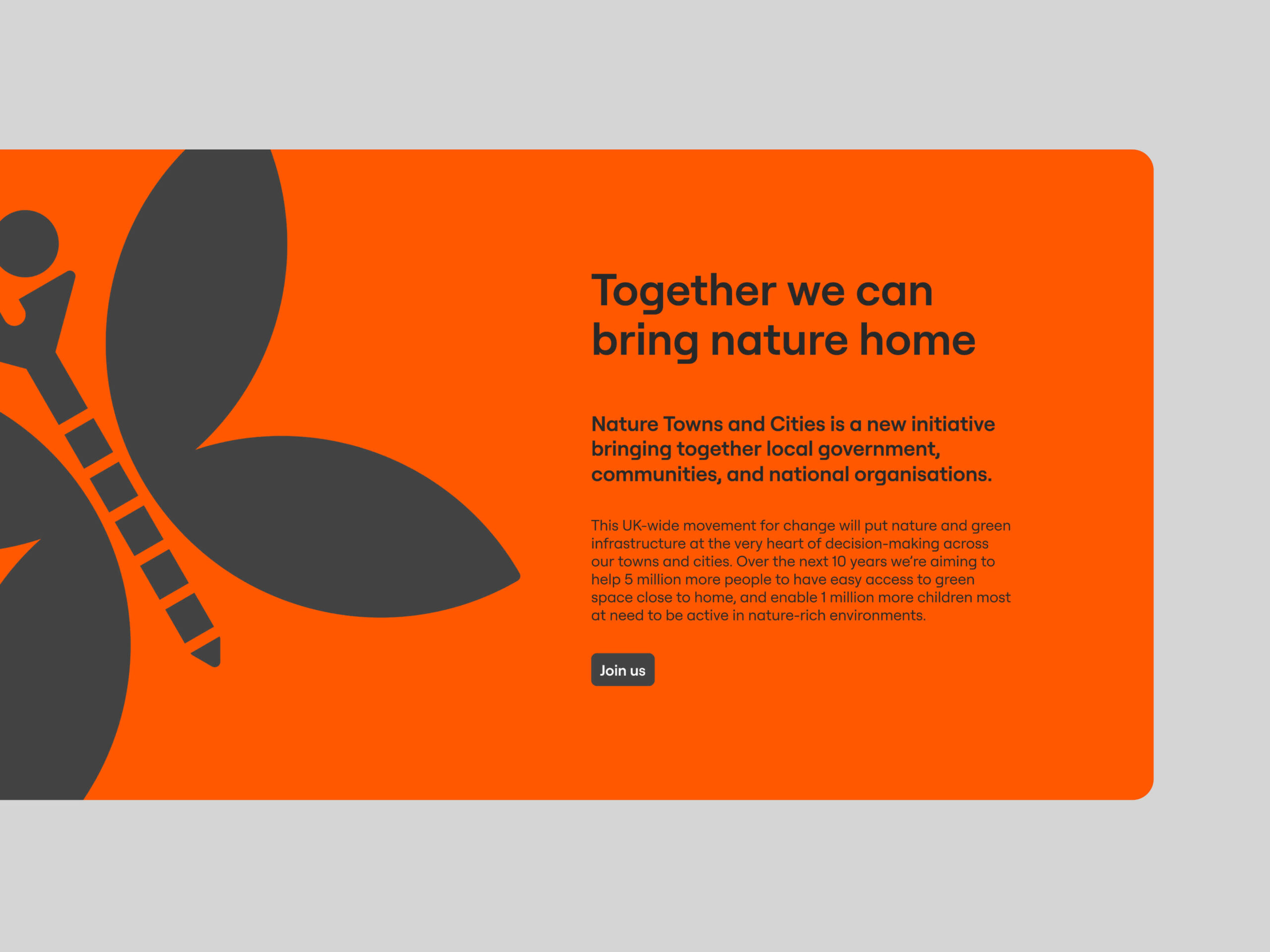 Together we can bring nature home

Nature Towns and Cities is a new initiative bringing together local government, communities, and national organisations.

This UK-wide movement for change will put nature and green infrastructure at the very heart of decision-making across our towns and cities. Over the next 10 years we're aiming to help 5 million more people to have easy access to green space close to home, and enable 1 million more children most at need to be active in nature-rich environments.

Join us